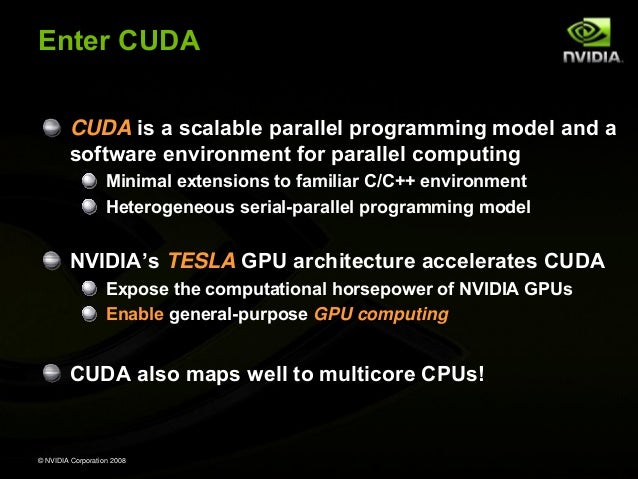 Enter CUDA

NVIDIA.

CUDA is a scalable parallel programming model and a software environment for parallel computing

Minimal extensions to familiar C/C++ environment

Heterogeneous serial-parallel programming model

NVIDIA's TESLA GPU architecture accelerates CUDA

Expose the computational horsepower of NVIDIA GPUs

Enable general-purpose GPU computing

CUDA also maps well to multicore CPUs!

© NVIDIA Corporation 2008